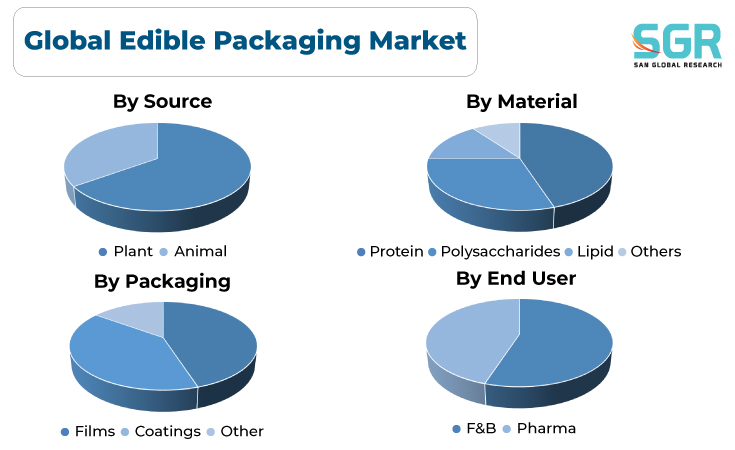 Global Edible Packaging Market

SGR
SAN GLOBAL RESEARCH

By Source

Plant Animal

By Material

Protein Polysaccharides Lipid Others

By Packaging

Films Coatings Other

By End User

F&B Pharma